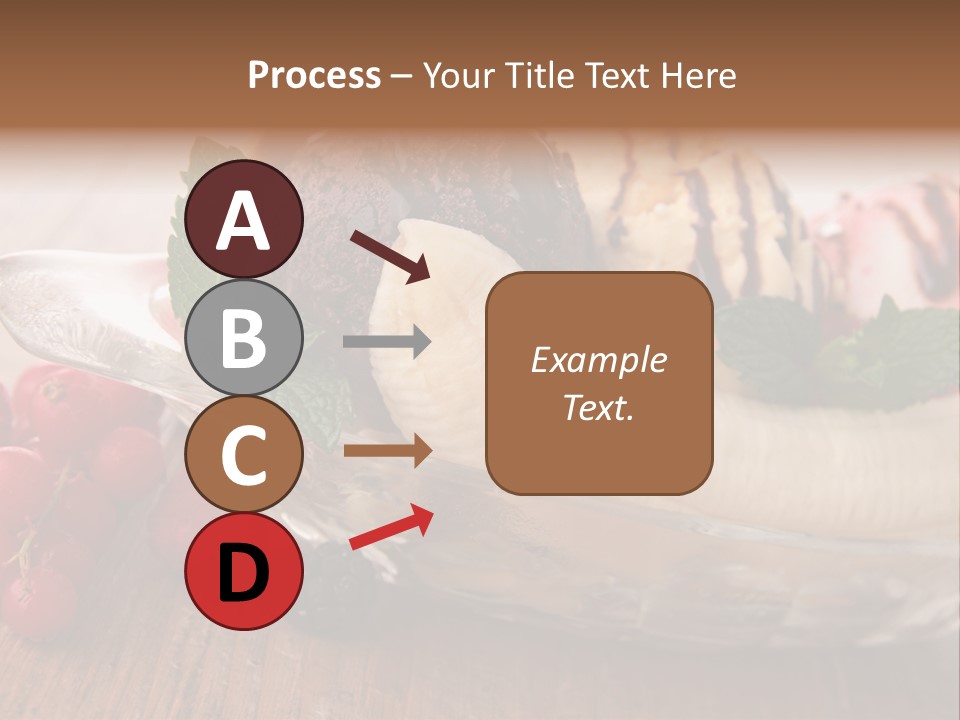 Process – Your Title Text Here

A

B

C

D

Example Text.